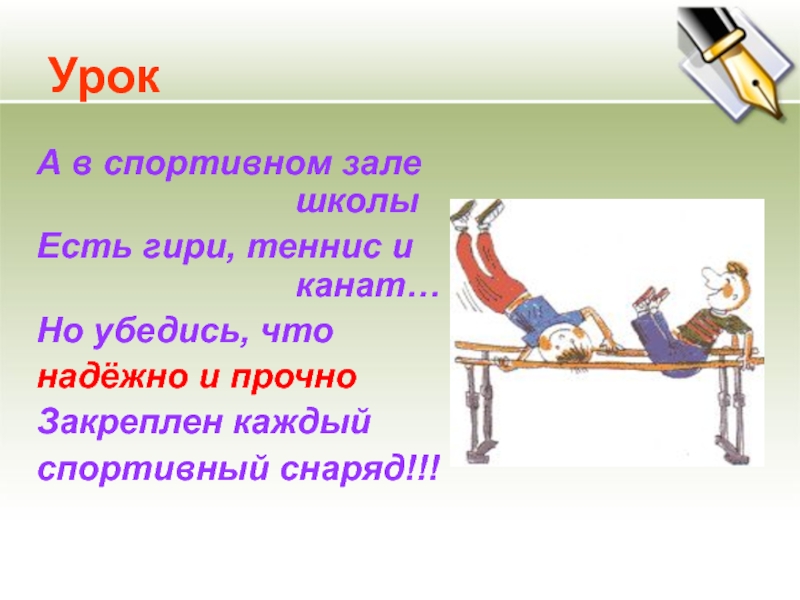 Урок

А в спортивном зале школы
Есть гири, теннис и канат…
Но убедись, что
надёжно и прочно
Закреплен каждый
спортивный снаряд!!!